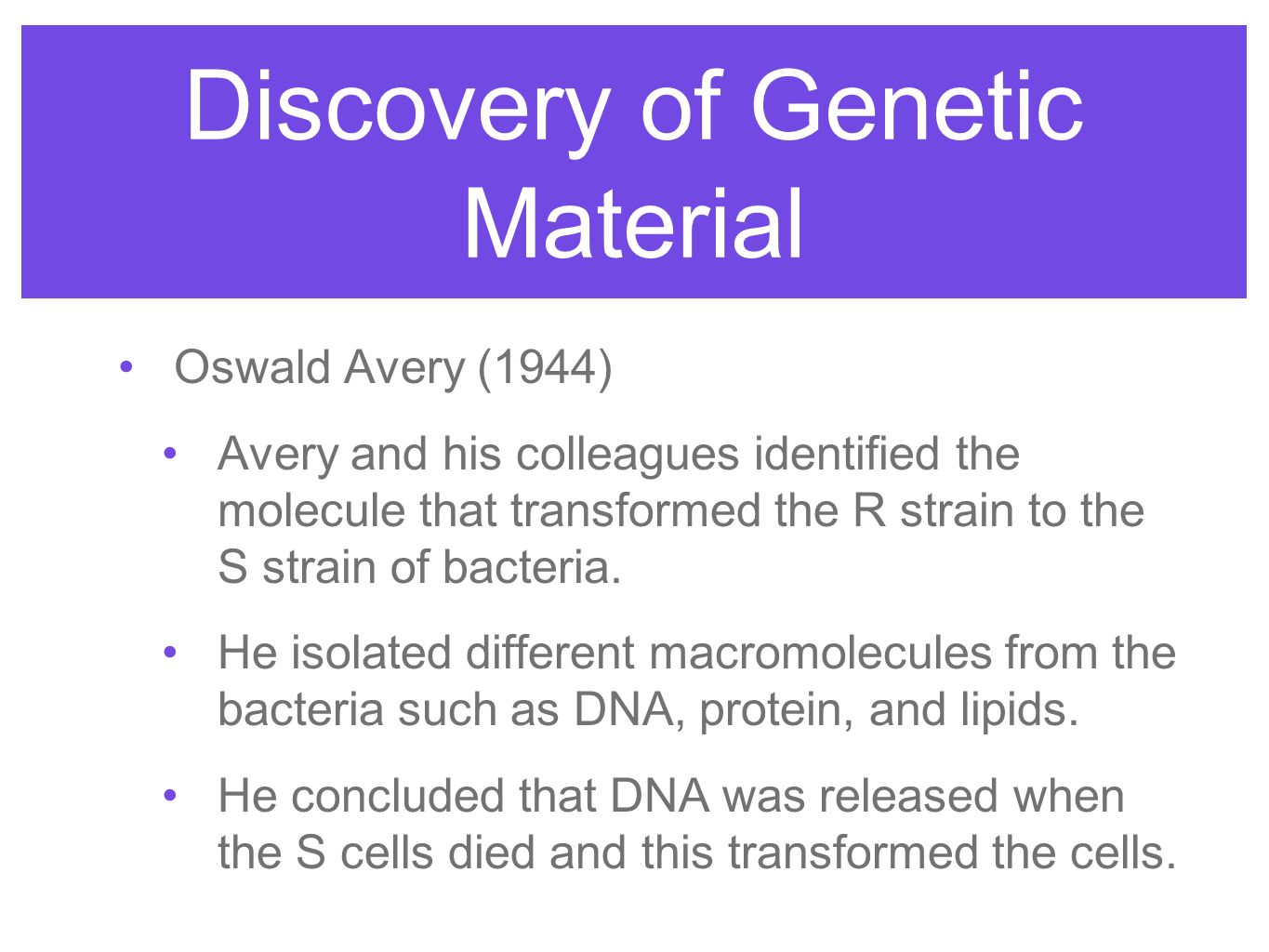 Discovery of Genetic Material

• Oswald Avery (1944)

• Avery and his colleagues identified the molecule that transformed the R strain to the S strain of bacteria.

• He isolated different macromolecules from the bacteria such as DNA, protein, and lipids.

• He concluded that DNA was released when the S cells died and this transformed the cells.